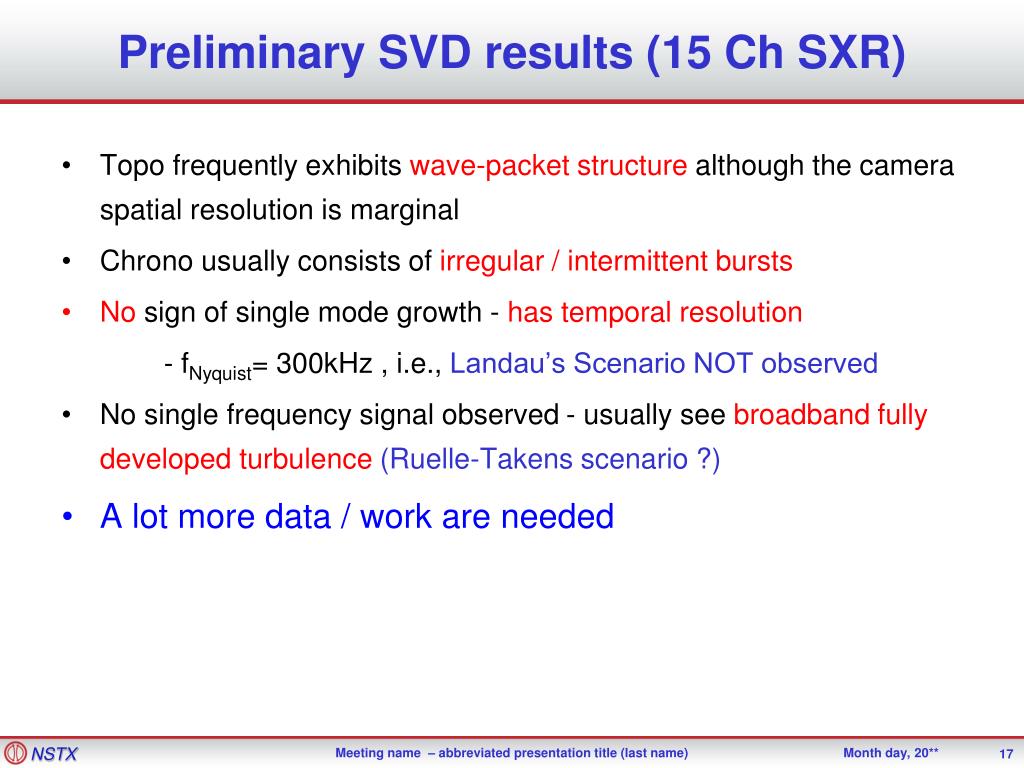 Preliminary SVD results (15 Ch SXR)

• Topo frequently exhibits wave-packet structure although the camera spatial resolution is marginal

• Chrono usually consists of irregular / intermittent bursts

• No sign of single mode growth - has temporal resolution

- $f_{Nyquist}$= 300kHz , i.e., Landau's Scenario NOT observed

• No single frequency signal observed - usually see broadband fully developed turbulence (Ruelle-Takens scenario ?)

• A lot more data / work are needed

NSTX

Meeting name – abbreviated presentation title (last name)

Month day, 20**

17